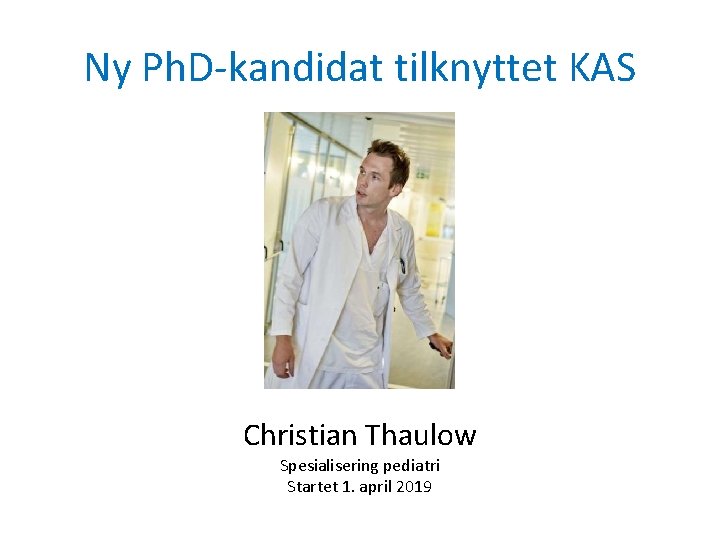 Ny PhD-kandidat tilknyttet KAS

Christian Thaulow

Spesialisering pediatri
Startet 1. april 2019